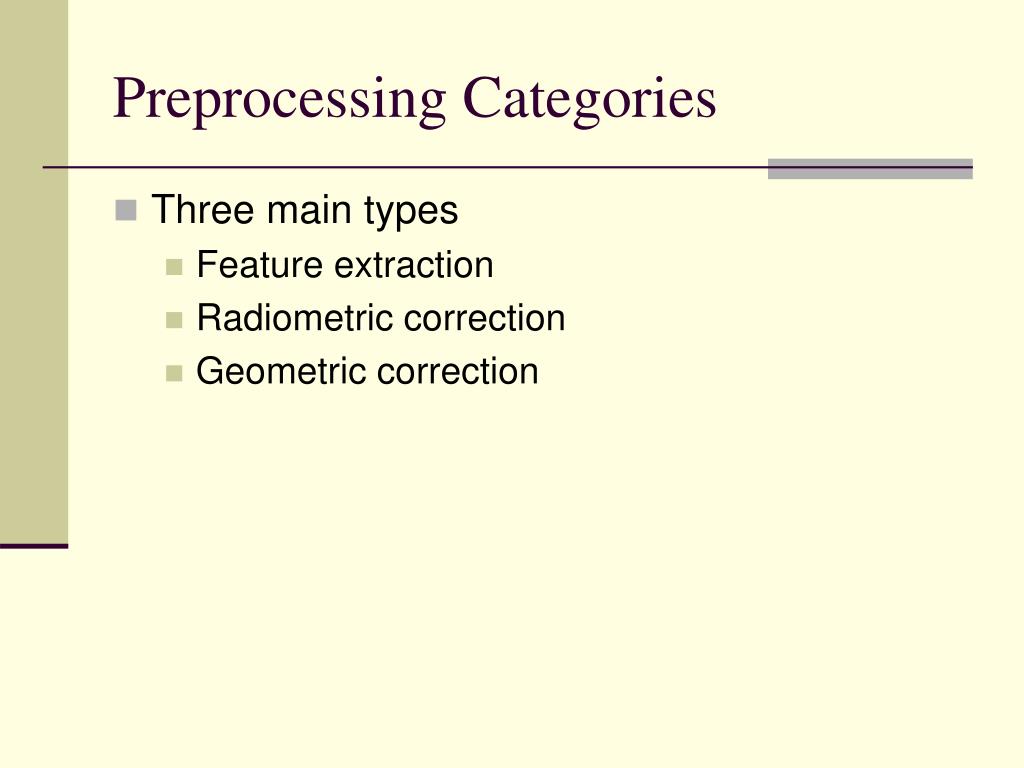 Preprocessing Categories

Three main types
Feature extraction
Radiometric correction
Geometric correction